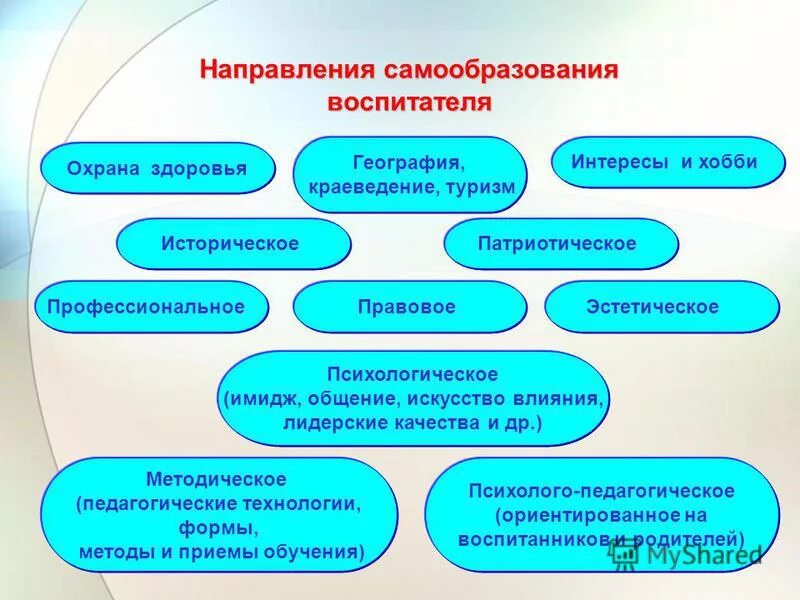 Направления самообразования воспитателя

Охрана здоровья

География, краеведение, туризм

Интересы и хобби

Историческое

Патриотическое

Профессиональное

Правовое

Эстетическое

Психологическое (имидж, общение, искусство влияния, лидерские качества и др.)

Методическое (педагогические технологии, формы, методы и приемы обучения)

Психолого-педагогическое (ориентированное на воспитанников и родителей)

MyShared